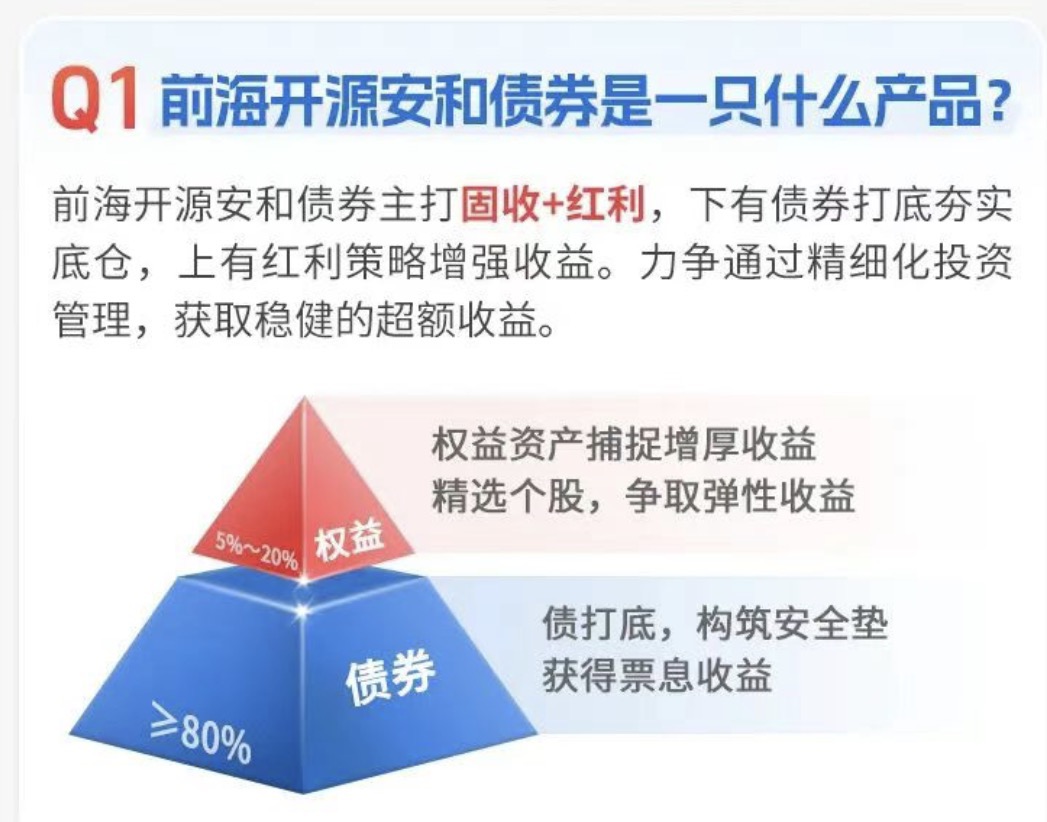 Q1 前海开源安和债券是一只什么产品？

前海开源安和债券主打固收+红利，下有债券打底夯实底仓，上有红利策略增强收益。力争通过精细化投资管理，获取稳健的超额收益。

5%~20% 权益

权益资产捕捉增厚收益
精选个股，争取弹性收益

≥80% 债券

债打底，构筑安全垫
获得票息收益